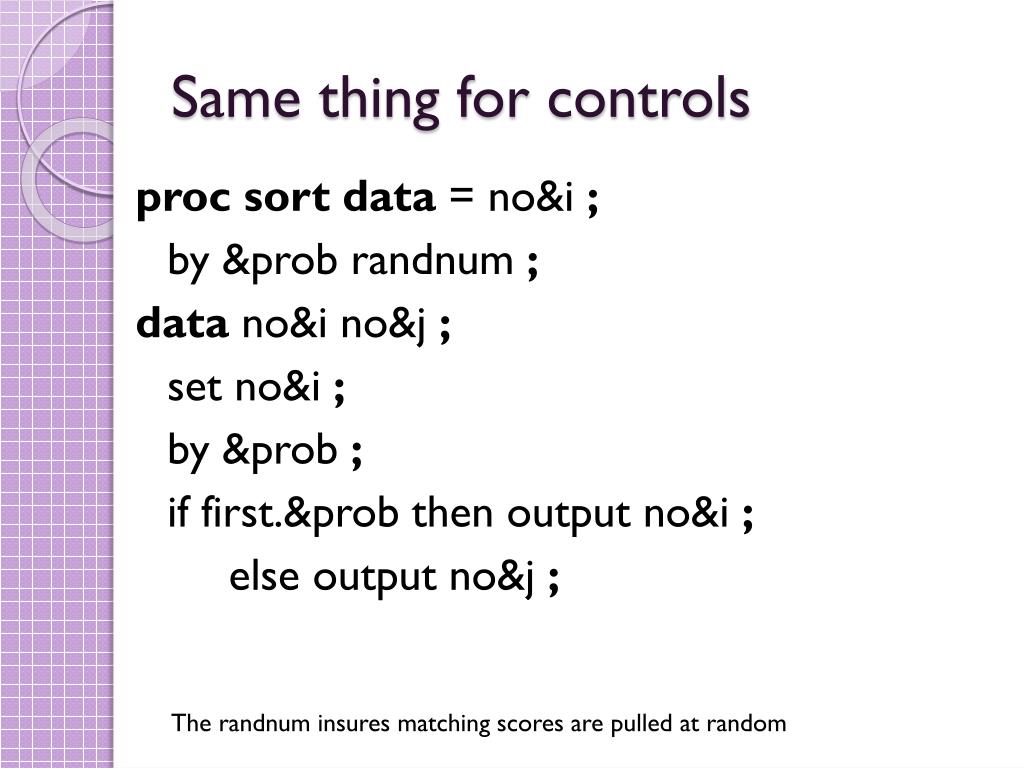 Same thing for controls

proc sort data = no&i ;
by &prob randnum ;
data no&i no&j ;
set no&i ;
by &prob ;
if first.&prob then output no&i ;
else output no&j ;

The randnum insures matching scores are pulled at random